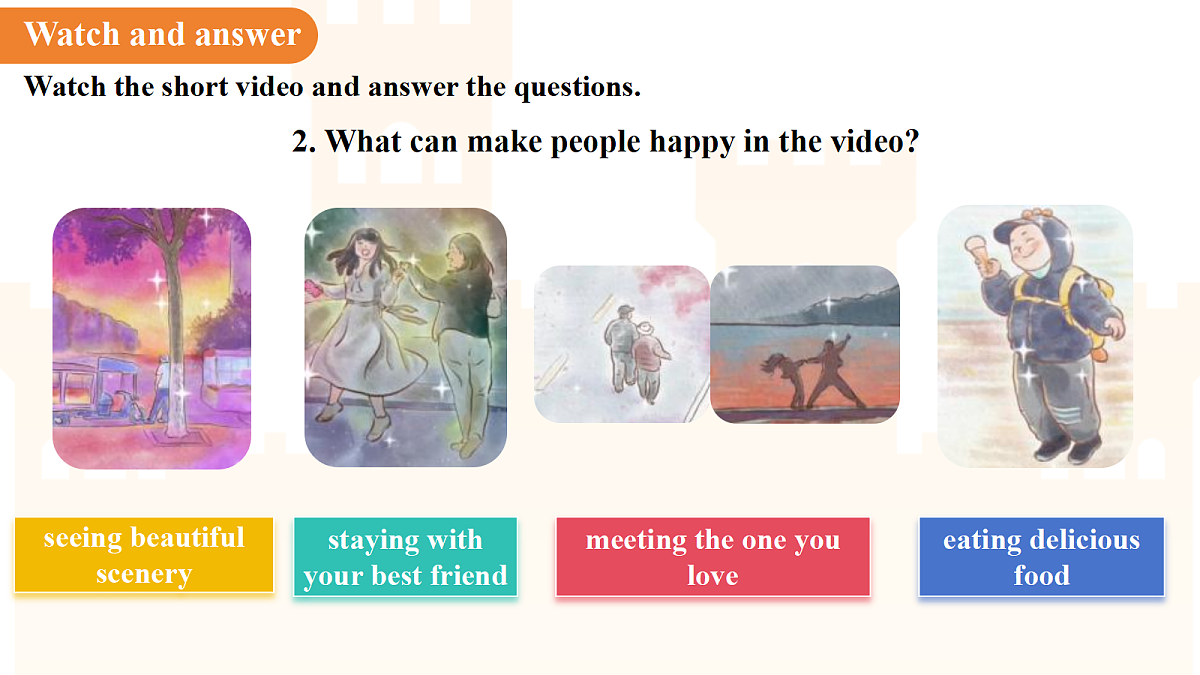 Watch and answer

Watch the short video and answer the questions.

2. What can make people happy in the video?

seeing beautiful scenery

staying with your best friend

meeting the one you love

eating delicious food